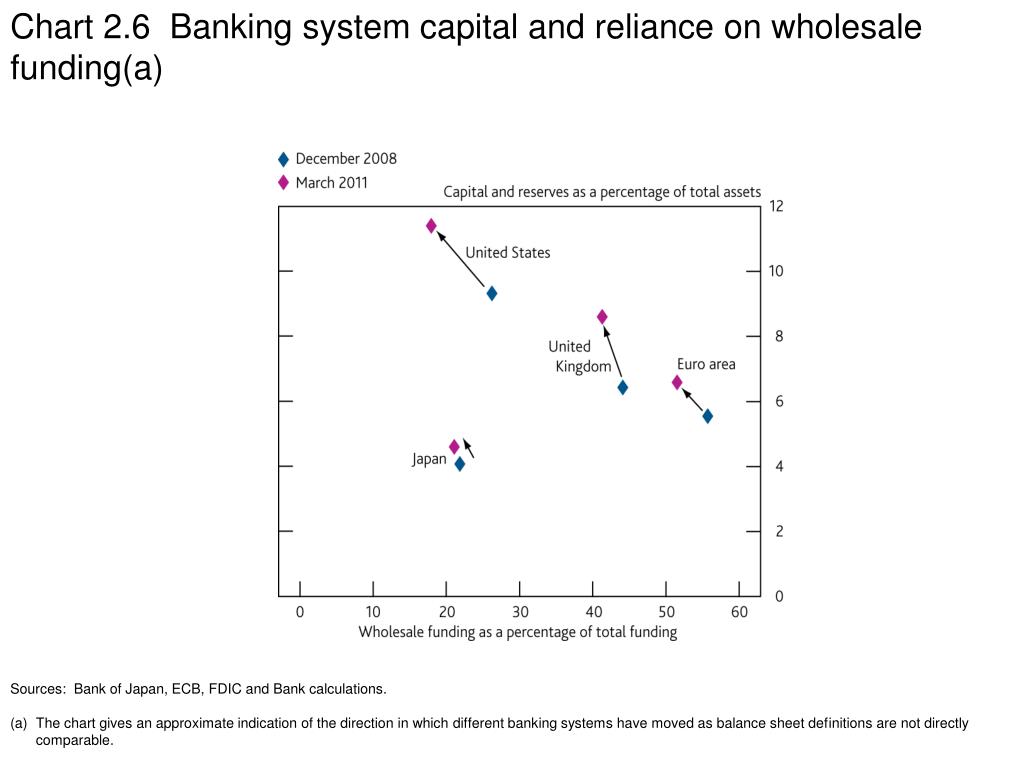 Chart 2.6  Banking system capital and reliance on wholesale funding(a)

December 2008
March 2011

Capital and reserves as a percentage of total assets

12
10
8
6
4
2
0

United States
United Kingdom
Euro area
Japan

0
10
20
30
40
50
60

Wholesale funding as a percentage of total funding

Sources:  Bank of Japan, ECB, FDIC and Bank calculations.

(a)  The chart gives an approximate indication of the direction in which different banking systems have moved as balance sheet definitions are not directly comparable.